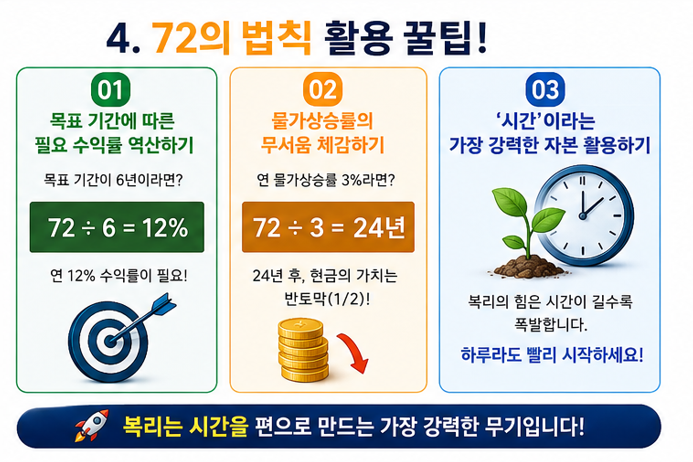 4. 72의 법칙 활용 꿀팁!

01
목표 기간에 따른 필요 수익률 역산하기
목표 기간이 6년이라면?
$72 \div 6 = 12\%$
연 12% 수익률이 필요!

02
물가상승률의 무서움 체감하기
연 물가상승률 3%라면?
$72 \div 3 = 24$년
24년 후, 현금의 가치는 반토막(1/2)!

03
'시간'이라는 가장 강력한 자본 활용하기
복리의 힘은 시간이 길수록 폭발합니다.
하루라도 빨리 시작하세요!

복리는 시간을 편으로 만드는 가장 강력한 무기입니다!